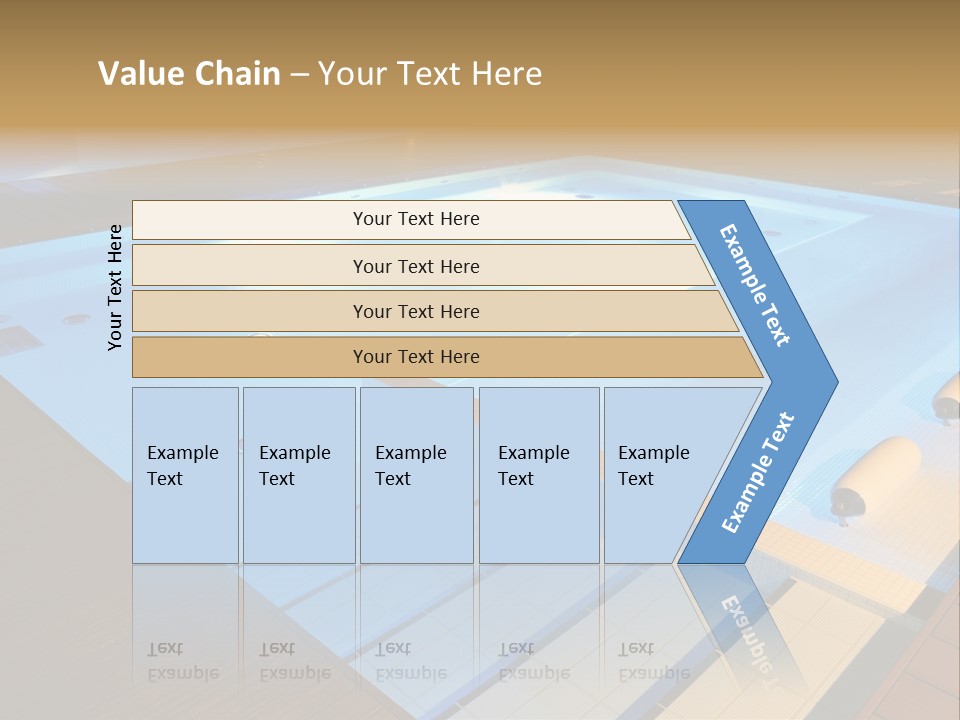 Value Chain – Your Text Here

Your Text Here

Your Text Here

Your Text Here

Your Text Here

Your Text Here

Example Text

Example Text

Example Text

Example Text

Example Text

Example Text

Example Text